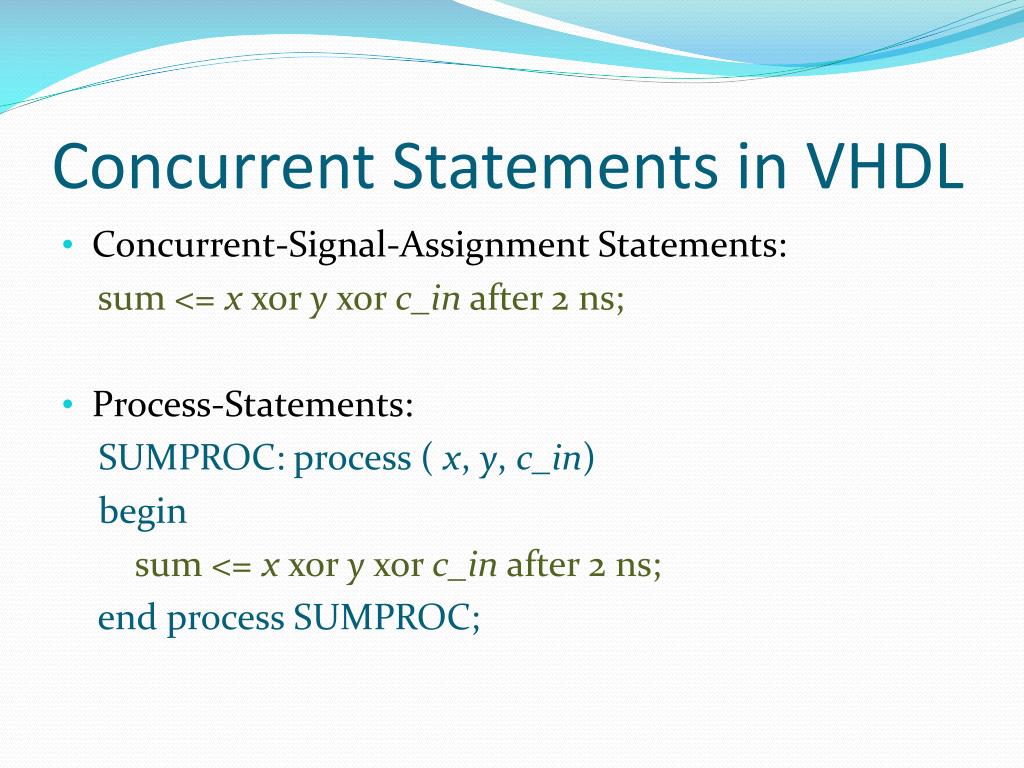 Concurrent Statements in VHDL

• Concurrent-Signal-Assignment Statements:
sum <= x xor y xor c_in after 2 ns;

• Process-Statements:
SUMPROC: process ( x, y, c_in)
begin
sum <= x xor y xor c_in after 2 ns;
end process SUMPROC;